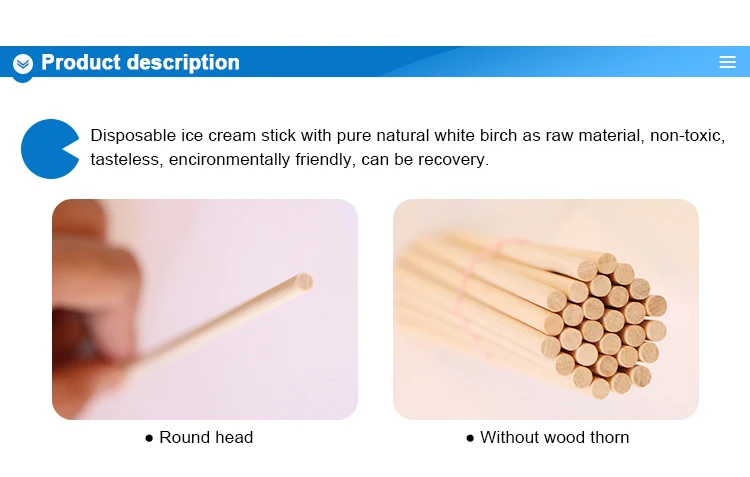 Product description

Disposable ice cream stick with pure natural white birch as raw material, non-toxic, tasteless, encironmentally friendly, can be recovery.

● Round head

● Without wood thorn